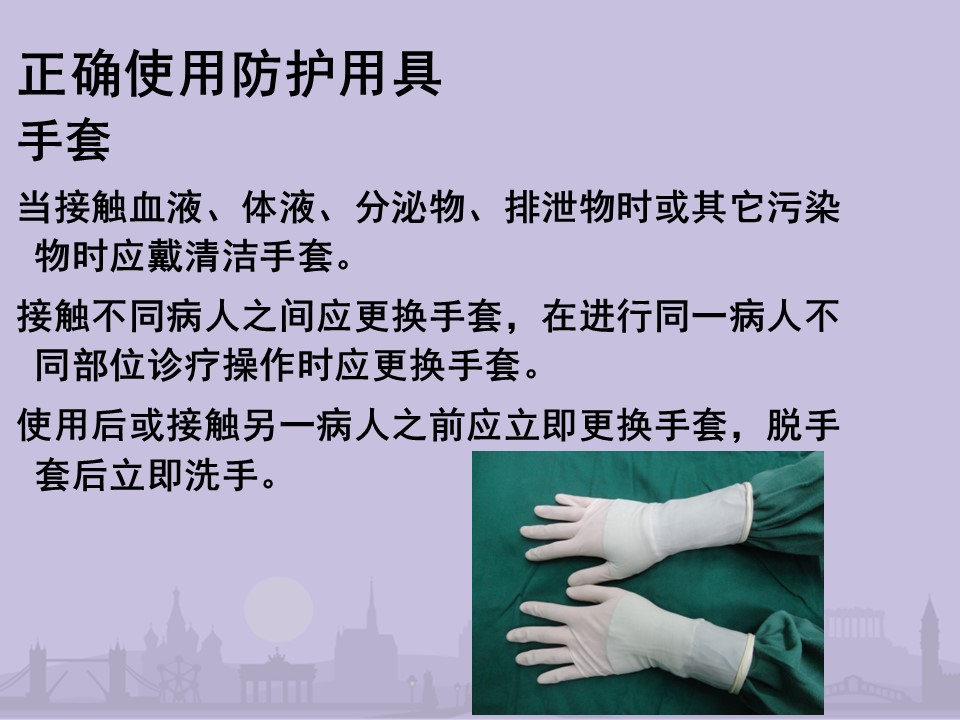 正确使用防护用具
手套

当接触血液、体液、分泌物、排泄物时或其它污染物时应戴清洁手套。

接触不同病人之间应更换手套，在进行同一病人不同部位诊疗操作时应更换手套。

使用后或接触另一病人之前应立即更换手套，脱手套后立即洗手。